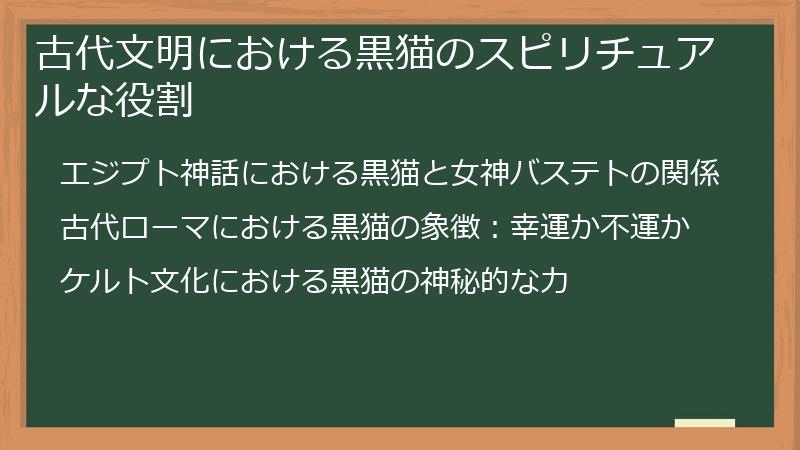 古代文明における黒猫のスピリチュアルな役割

エジプト神話における黒猫と女神バステトの関係

古代ローマにおける黒猫の象徴：幸運か不運か

ケルト文化における黒猫の神秘的な力